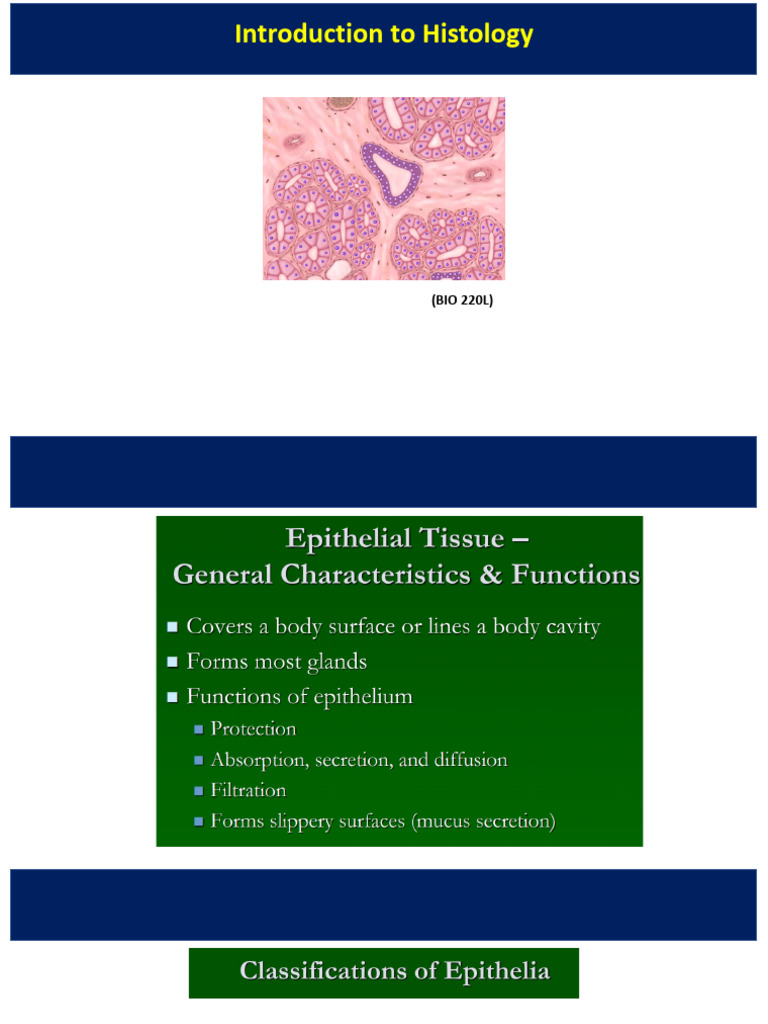 Introduction to Histology

(BIO 220L)

Epithelial Tissue – General Characteristics & Functions

- Covers a body surface or lines a body cavity
- Forms most glands
- Functions of epithelium
  - Protection
  - Absorption, secretion, and diffusion
  - Filtration
  - Forms slippery surfaces (mucus secretion)

Classifications of Epithelia